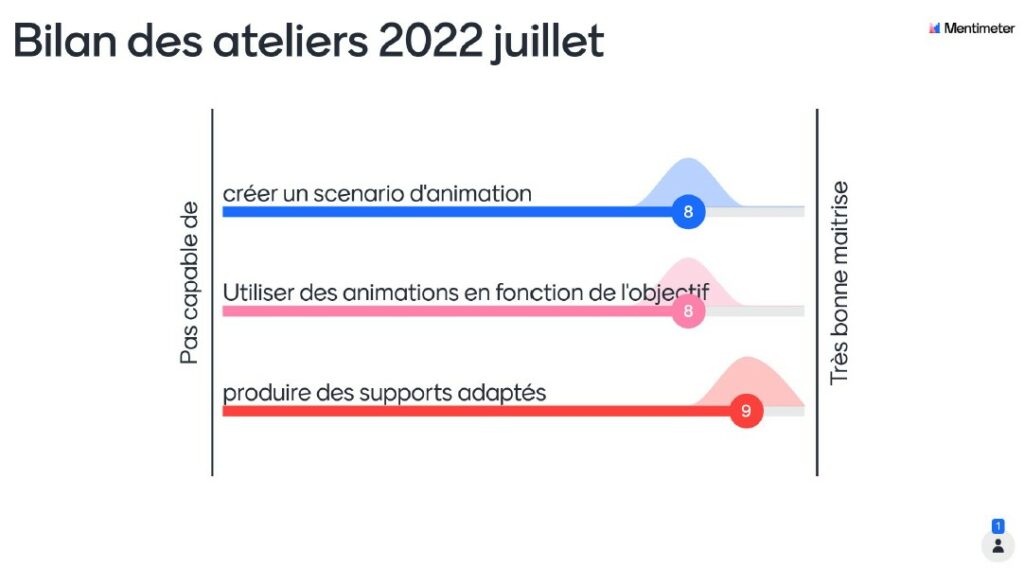 Bilan des ateliers 2022 juillet

Mentimeter

Pas capable de

créer un scenario d'animation
8

Utiliser des animations en fonction de l'objectif
8

produire des supports adaptés
9

Très bonne maitrise

1